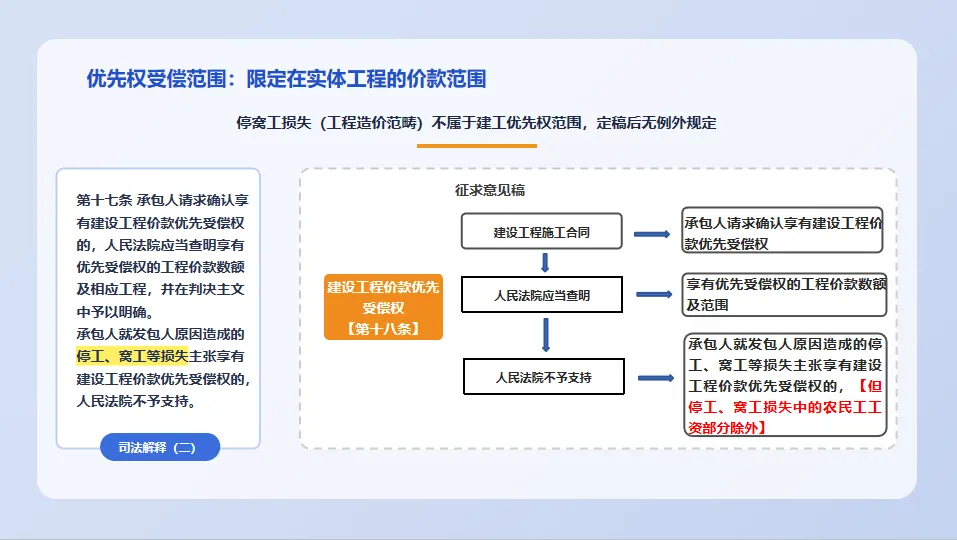 优先权受偿范围：限定在实体工程的价款范围

停窝工损失（工程造价范畴）不属于建工优先权范围，定稿后无例外规定

第十七条 承包人请求确认享有建设工程价款优先受偿权的，人民法院应当查明享有优先受偿权的工程价款数额及相应工程，并在判决主文中予以明确。
承包人就发包人原因造成的停工、窝工等损失主张享有建设工程价款优先受偿权的，人民法院不予支持。

司法解释（二）

征求意见稿

建设工程价款优先受偿权
【第十八条】

建设工程施工合同

人民法院应当查明

人民法院不予支持

承包人请求确认享有建设工程价款优先受偿权

享有优先受偿权的工程价款数额及范围

承包人就发包人原因造成的停工、窝工等损失主张享有建设工程价款优先受偿权的，【但停工、窝工损失中的农民工工资部分除外】